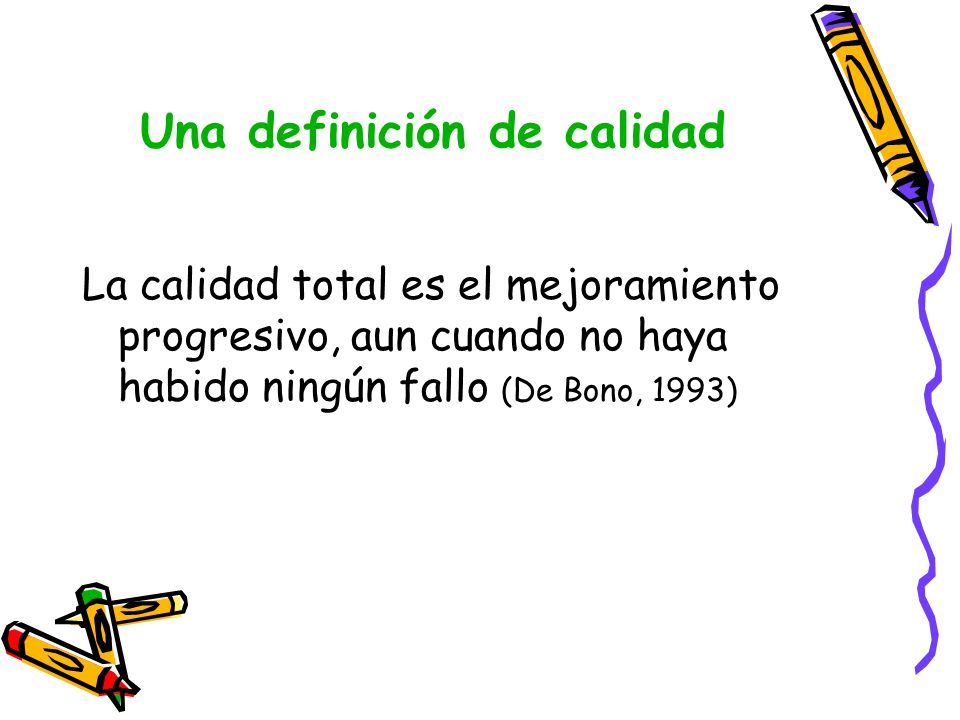 Una definición de calidad

La calidad total es el mejoramiento progresivo, aun cuando no haya habido ningún fallo (De Bono, 1993)